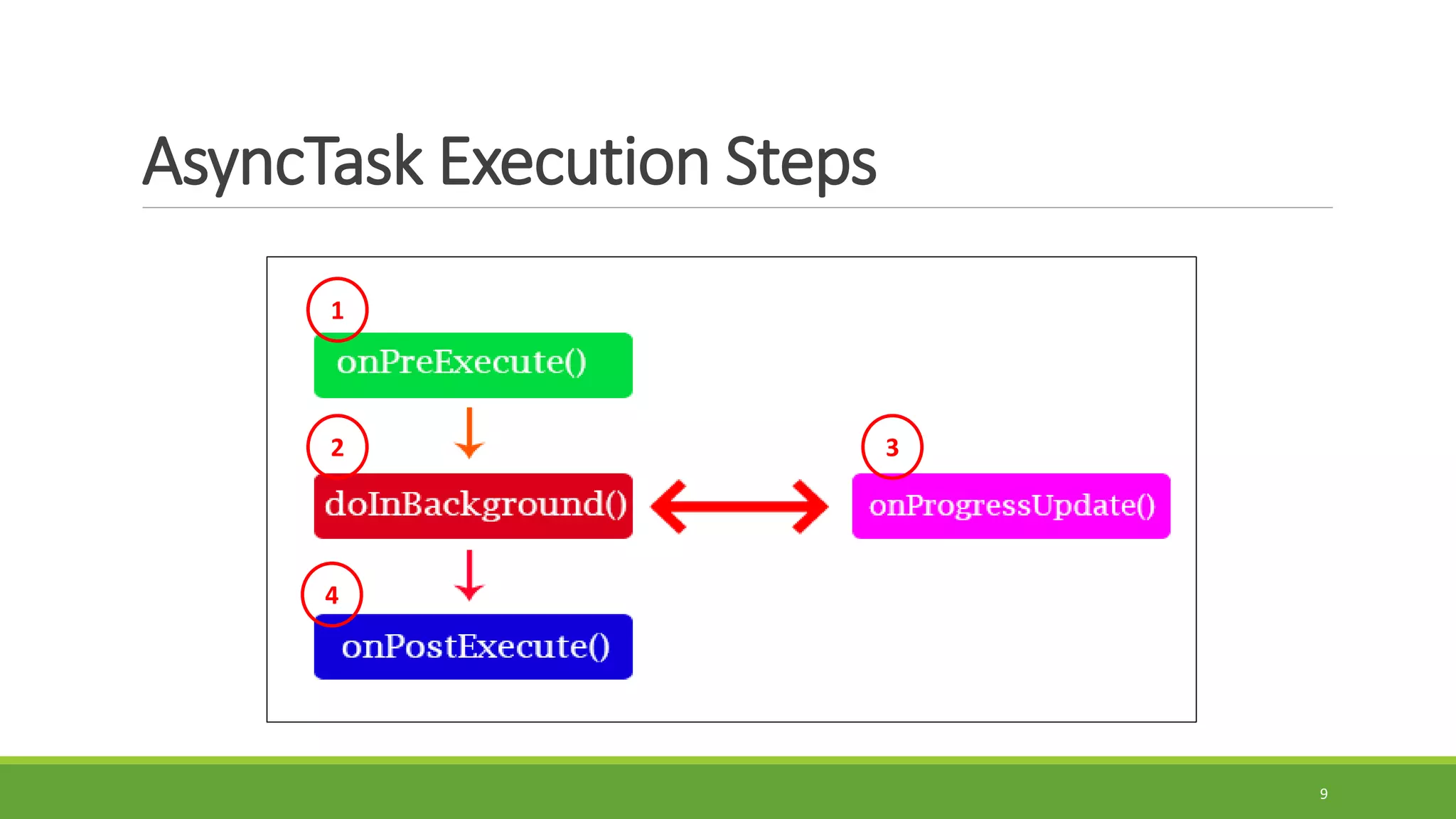 AsyncTask Execution Steps

1
onPreExecute()

2
doInBackground()

3
onProgressUpdate()

4
onPostExecute()

9